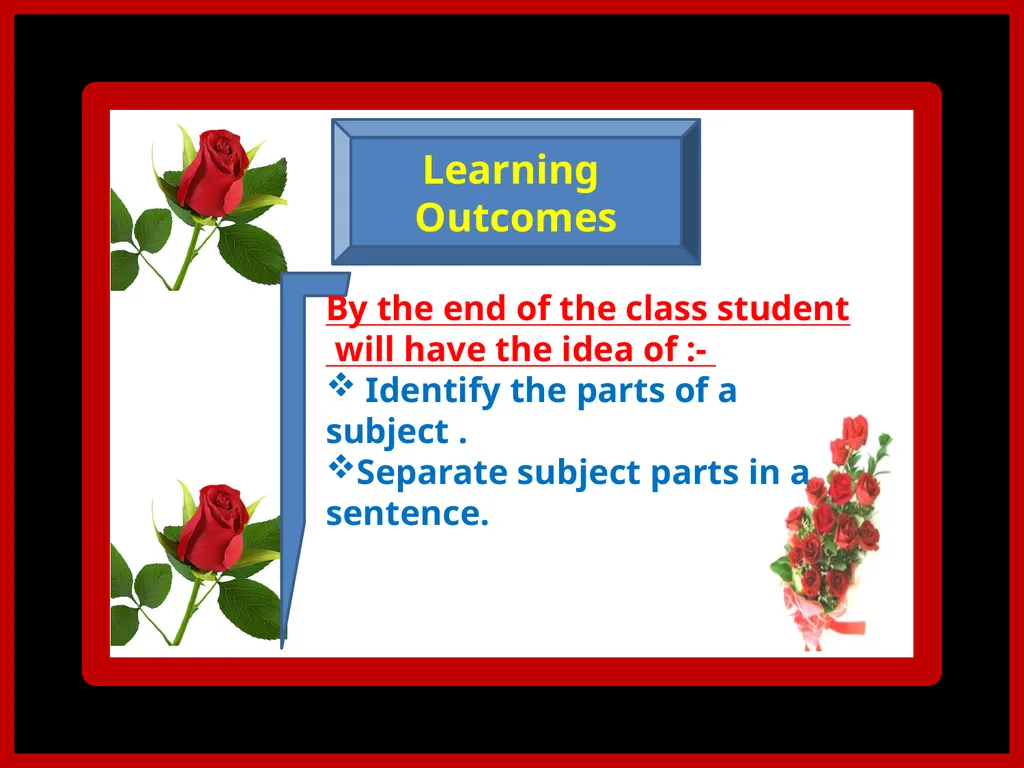 Learning Outcomes

By the end of the class student will have the idea of :-

❖ Identify the parts of a subject .

❖Separate subject parts in a sentence.